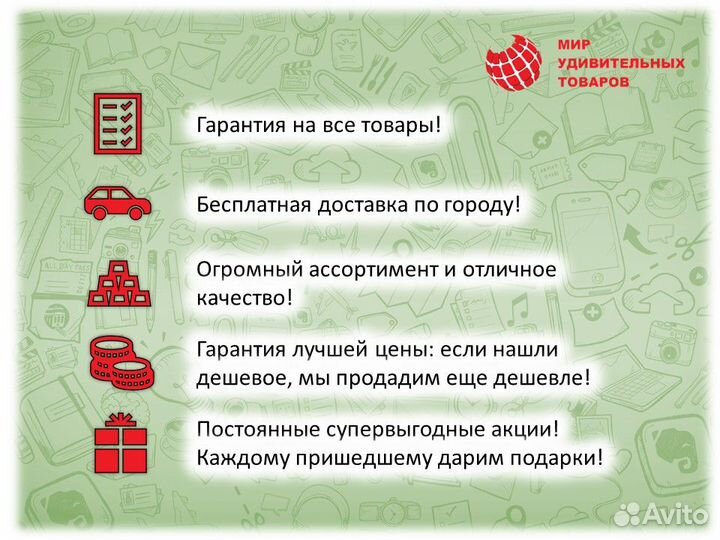 МИР
УДИВИТЕЛЬНЫХ
ТОВАРОВ

Гарантия на все товары!

Бесплатная доставка по городу!

Огромный ассортимент и отличное качество!

Гарантия лучшей цены: если нашли дешевое, мы продадим еще дешевле!

Постоянные супервыгодные акции!
Каждому пришедшему дарим подарки!

Avito